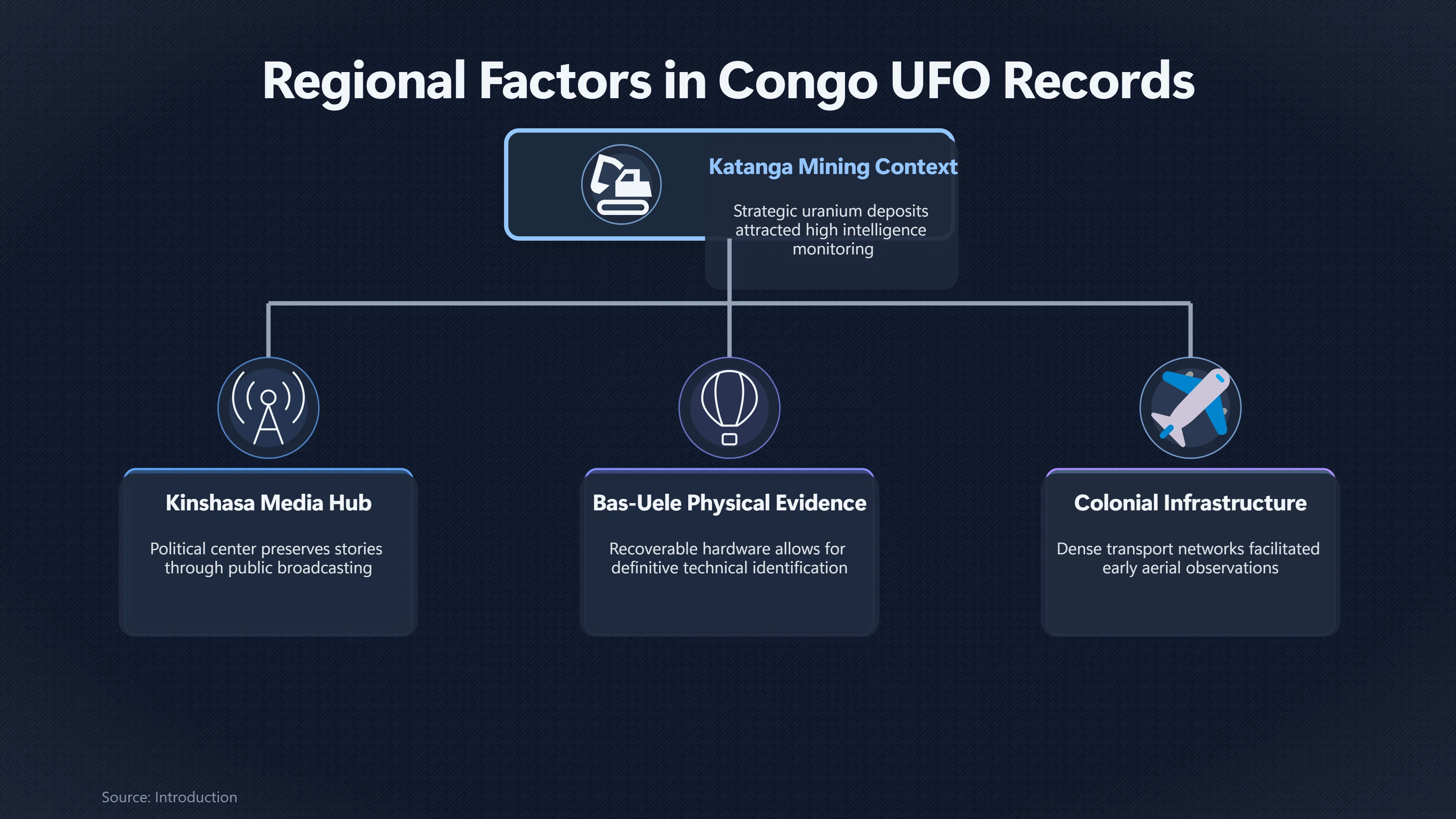 Regional Factors in Congo UFO Records

Katanga Mining Context

Strategic uranium deposits attracted high intelligence monitoring

Kinshasa Media Hub

Political center preserves stories through public broadcasting

Bas-Uele Physical Evidence

Recoverable hardware allows for definitive technical identification

Colonial Infrastructure

Dense transport networks facilitated early aerial observations

Source: Introduction